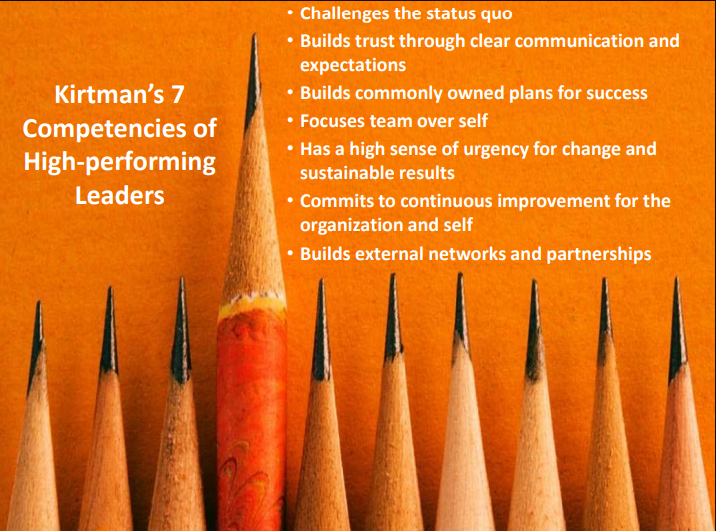 Kirtman's 7 Competencies of High-performing Leaders

• Challenges the status quo
• Builds trust through clear communication and expectations
• Builds commonly owned plans for success
• Focuses team over self
• Has a high sense of urgency for change and sustainable results
• Commits to continuous improvement for the organization and self
• Builds external networks and partnerships